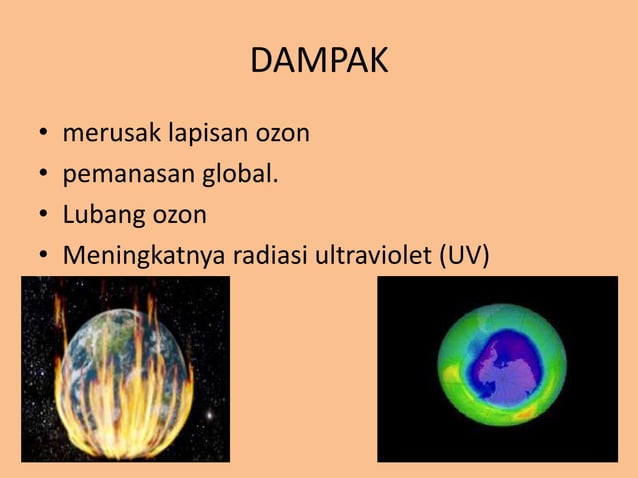 DAMPAK

• merusak lapisan ozon
• pemanasan global.
• Lubang ozon
• Meningkatnya radiasi ultraviolet (UV)